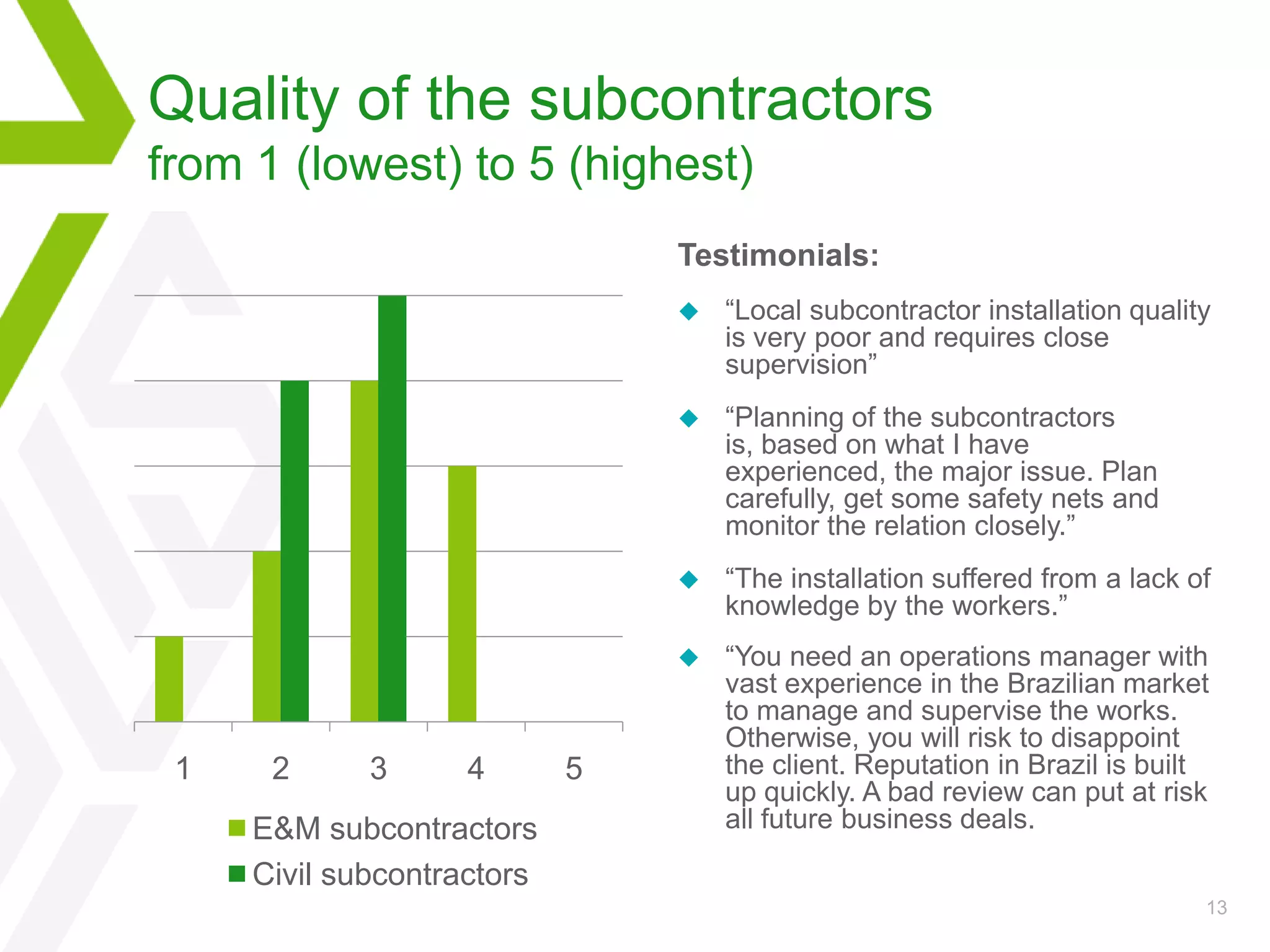 Quality of the subcontractors
from 1 (lowest) to 5 (highest)

1 2 3 4 5

E&M subcontractors
Civil subcontractors

Testimonials:

“Local subcontractor installation quality is very poor and requires close supervision”

“Planning of the subcontractors is, based on what I have experienced, the major issue. Plan carefully, get some safety nets and monitor the relation closely.”

“The installation suffered from a lack of knowledge by the workers.”

“You need an operations manager with vast experience in the Brazilian market to manage and supervise the works. Otherwise, you will risk to disappoint the client. Reputation in Brazil is built up quickly. A bad review can put at risk all future business deals.

13